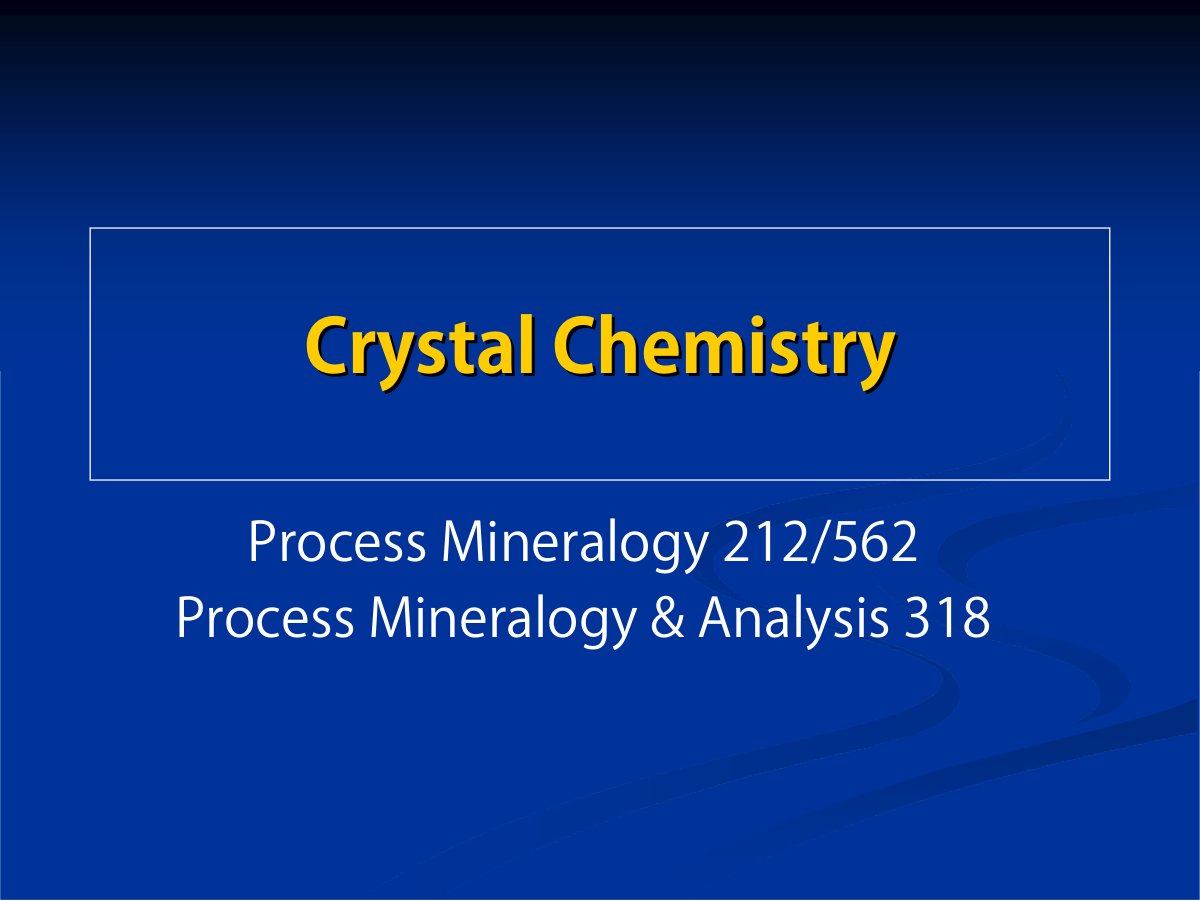 Crystal Chemistry

Process Mineralogy 212/562
Process Mineralogy & Analysis 318